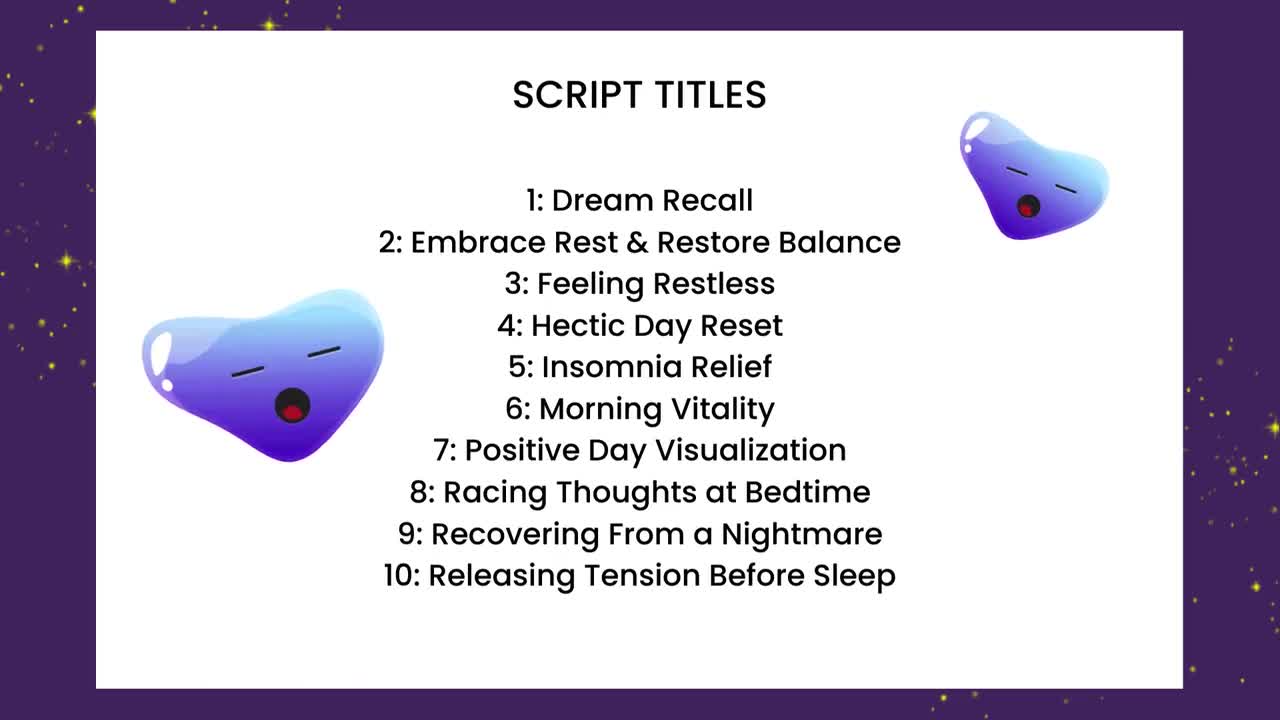 SCRIPT TITLES

1: Dream Recall
2: Embrace Rest & Restore Balance
3: Feeling Restless
4: Hectic Day Reset
5: Insomnia Relief
6: Morning Vitality
7: Positive Day Visualization
8: Racing Thoughts at Bedtime
9: Recovering From a Nightmare
10: Releasing Tension Before Sleep